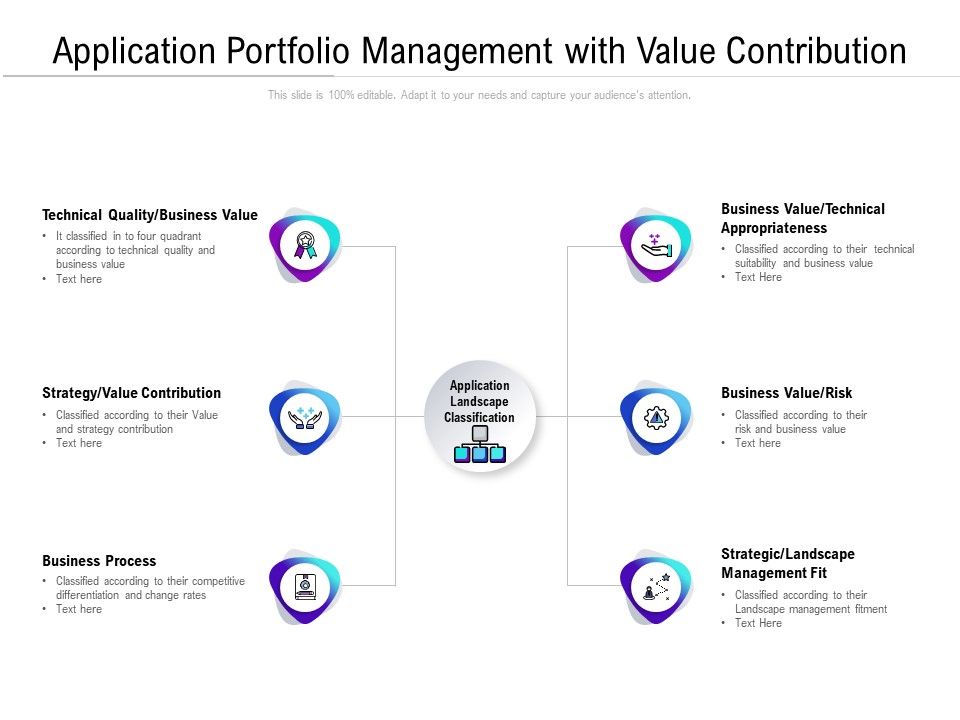 Application Portfolio Management with Value Contribution

This slide is 100% editable. Adapt it to your needs and capture your audience's attention.

Technical Quality/Business Value
• It classified in to four quadrant according to technical quality and business value
• Text here

Strategy/Value Contribution
• Classified according to their Value and strategy contribution
• Text here

Business Process
• Classified according to their competitive differentiation and change rates
• Text here

Application Landscape Classification

Business Value/Technical Appropriateness
• Classified according to their technical suitability and business value
• Text Here

Business Value/Risk
• Classified according to their risk and business value
• Text here

Strategic/Landscape Management Fit
• Classified according to their Landscape management fitment
• Text Here